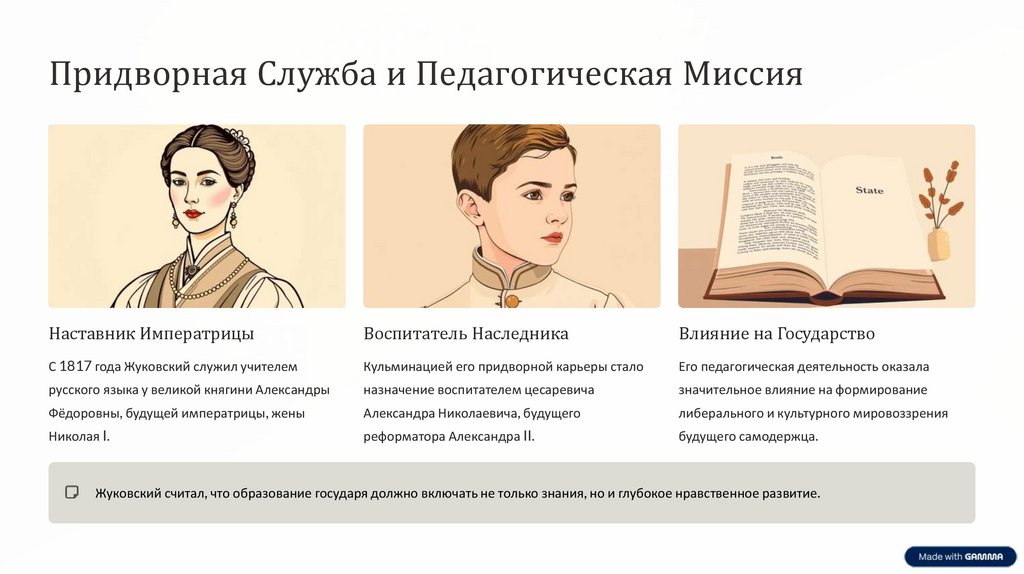 Придворная Служба и Педагогическая Миссия

State

Наставник Императрицы

С 1817 года Жуковский служил учителем русского языка у великой княгини Александры Фёдоровны, будущей императрицы, жены Николая I.

Воспитатель Наследника

Кульминацией его придворной карьеры стало назначение воспитателем цесаревича Александра Николаевича, будущего реформатора Александра II.

Влияние на Государство

Его педагогическая деятельность оказала значительное влияние на формирование либерального и культурного мировоззрения будущего самодержца.

Жуковский считал, что образование государя должно включать не только знания, но и глубокое нравственное развитие.

Made with GAMMA